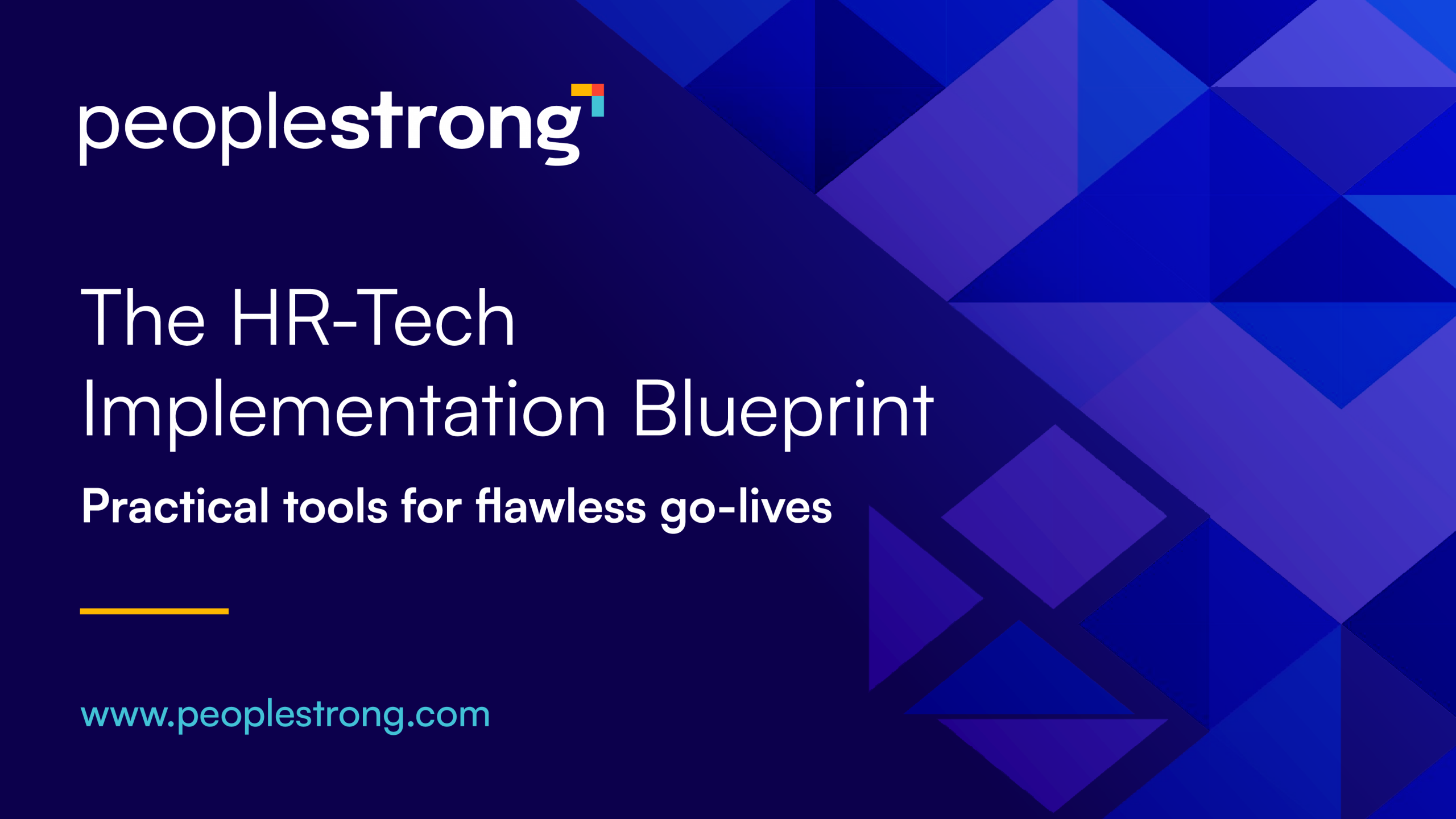 peoplestrong

The HR-Tech Implementation Blueprint

Practical tools for flawless go-lives

www.peoplestrong.com